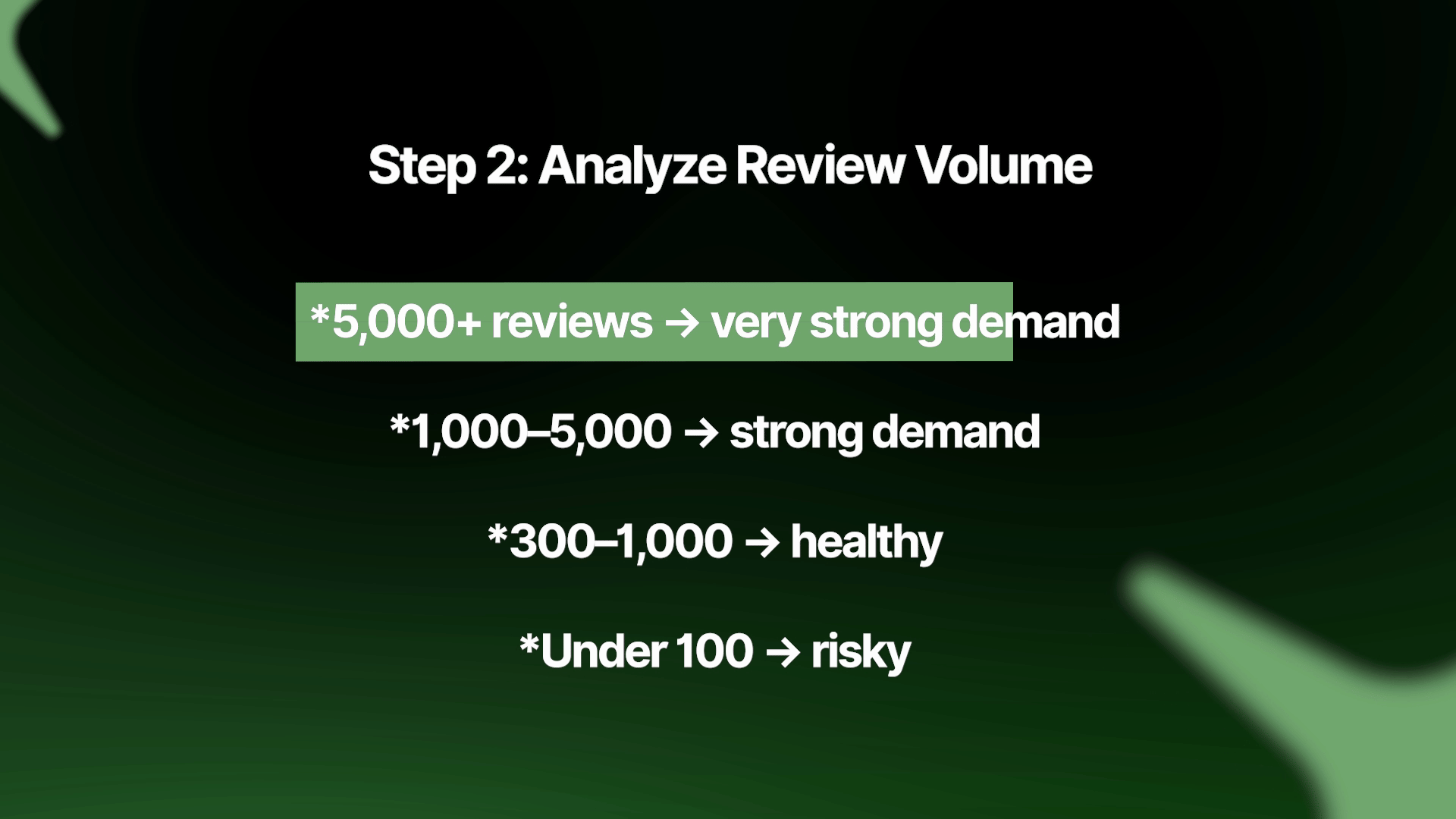 Step 2: Analyze Review Volume

*5,000+ reviews → very strong demand

*1,000–5,000 → strong demand

*300–1,000 → healthy

*Under 100 → risky